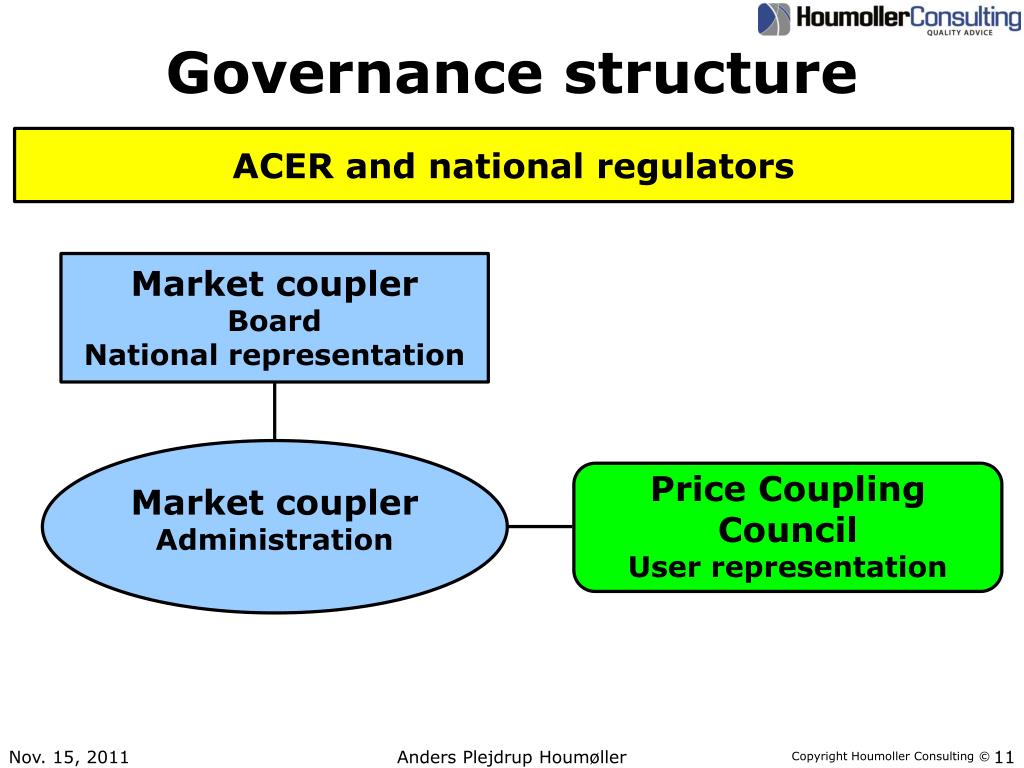 HoumollerConsulting
QUALITY ADVICE

Governance structure

ACER and national regulators

Market coupler
Board
National representation

Market coupler
Administration

Price Coupling Council
User representation

Nov. 15, 2011

Anders Plejdrup Houmøller

Copyright Houmoller Consulting © 11